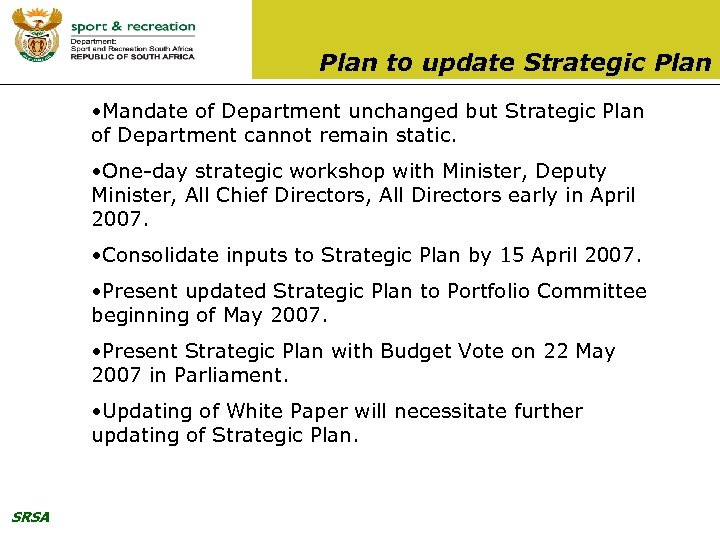 sport & recreation
Department:
Sport and Recreation South Africa
REPUBLIC OF SOUTH AFRICA

Plan to update Strategic Plan

•Mandate of Department unchanged but Strategic Plan of Department cannot remain static.

•One-day strategic workshop with Minister, Deputy Minister, All Chief Directors, All Directors early in April 2007.

•Consolidate inputs to Strategic Plan by 15 April 2007.

•Present updated Strategic Plan to Portfolio Committee beginning of May 2007.

•Present Strategic Plan with Budget Vote on 22 May 2007 in Parliament.

•Updating of White Paper will necessitate further updating of Strategic Plan.

SRSA